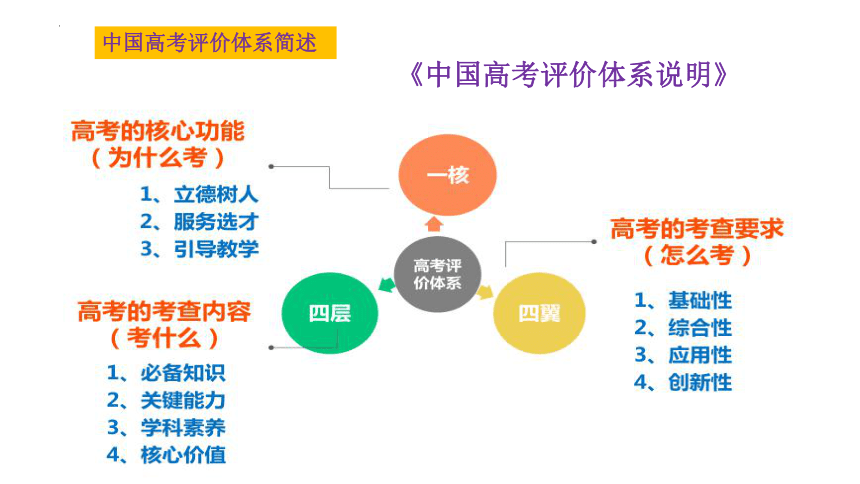 中国高考评价体系简述

《中国高考评价体系说明》

高考的核心功能
（为什么考）
1、立德树人
2、服务选才
3、引导教学

一核

高考评价体系

四层

四翼

高考的考查要求
（怎么考）
1、基础性
2、综合性
3、应用性
4、创新性

高考的考查内容
（考什么）
1、必备知识
2、关键能力
3、学科素养
4、核心价值